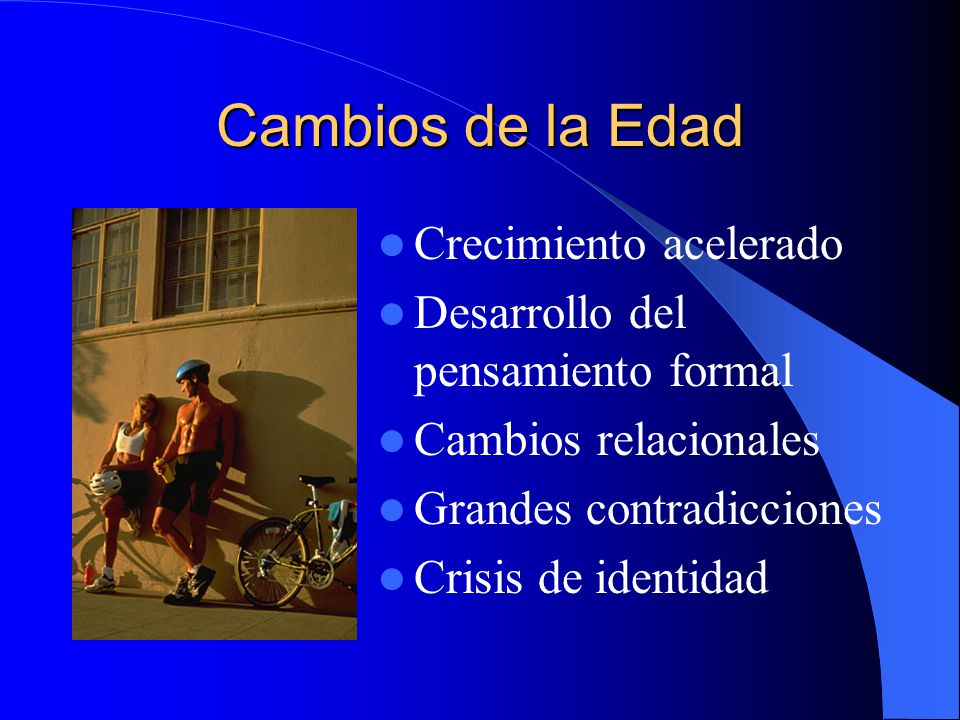 Cambios de la Edad

- Crecimiento acelerado
- Desarrollo del pensamiento formal
- Cambios relacionales
- Grandes contradicciones
- Crisis de identidad